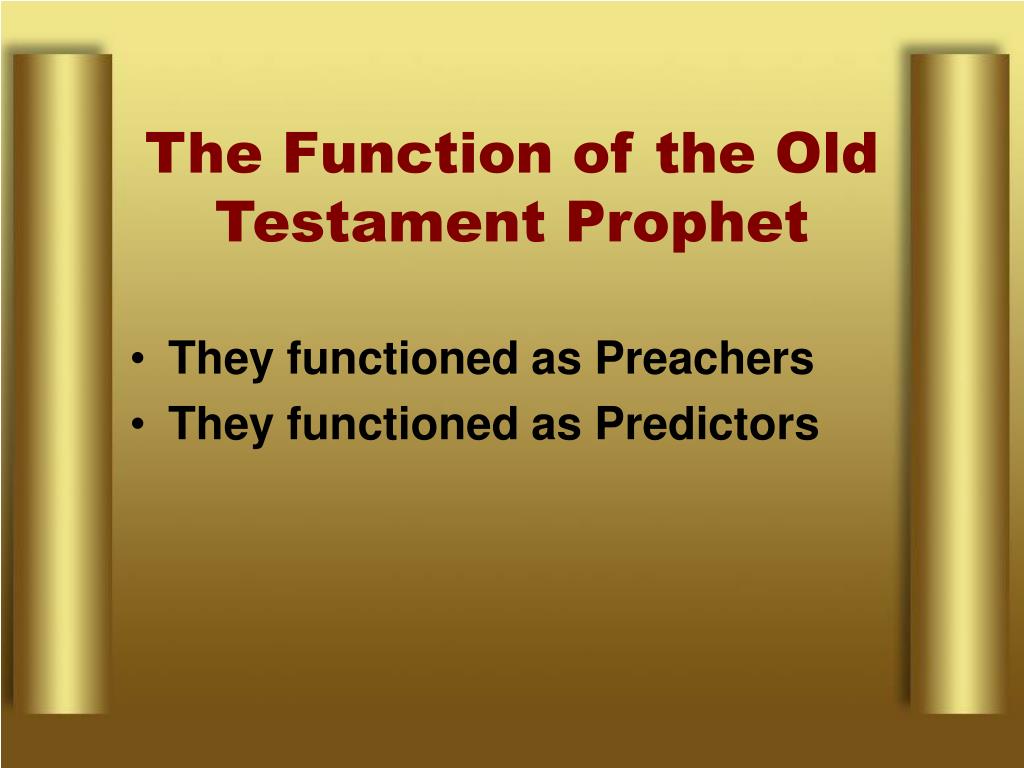 The Function of the Old Testament Prophet

• They functioned as Preachers
• They functioned as Predictors